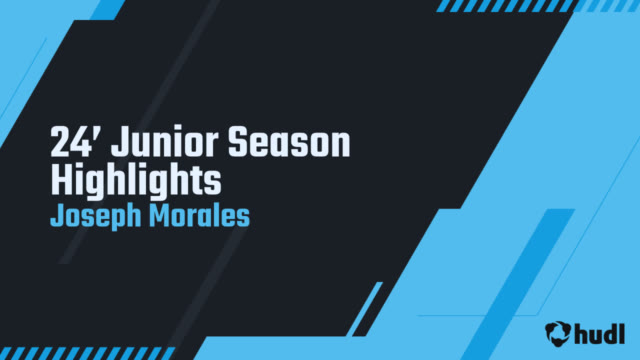 24' Junior Season Highlights
Joseph Morales

hudl